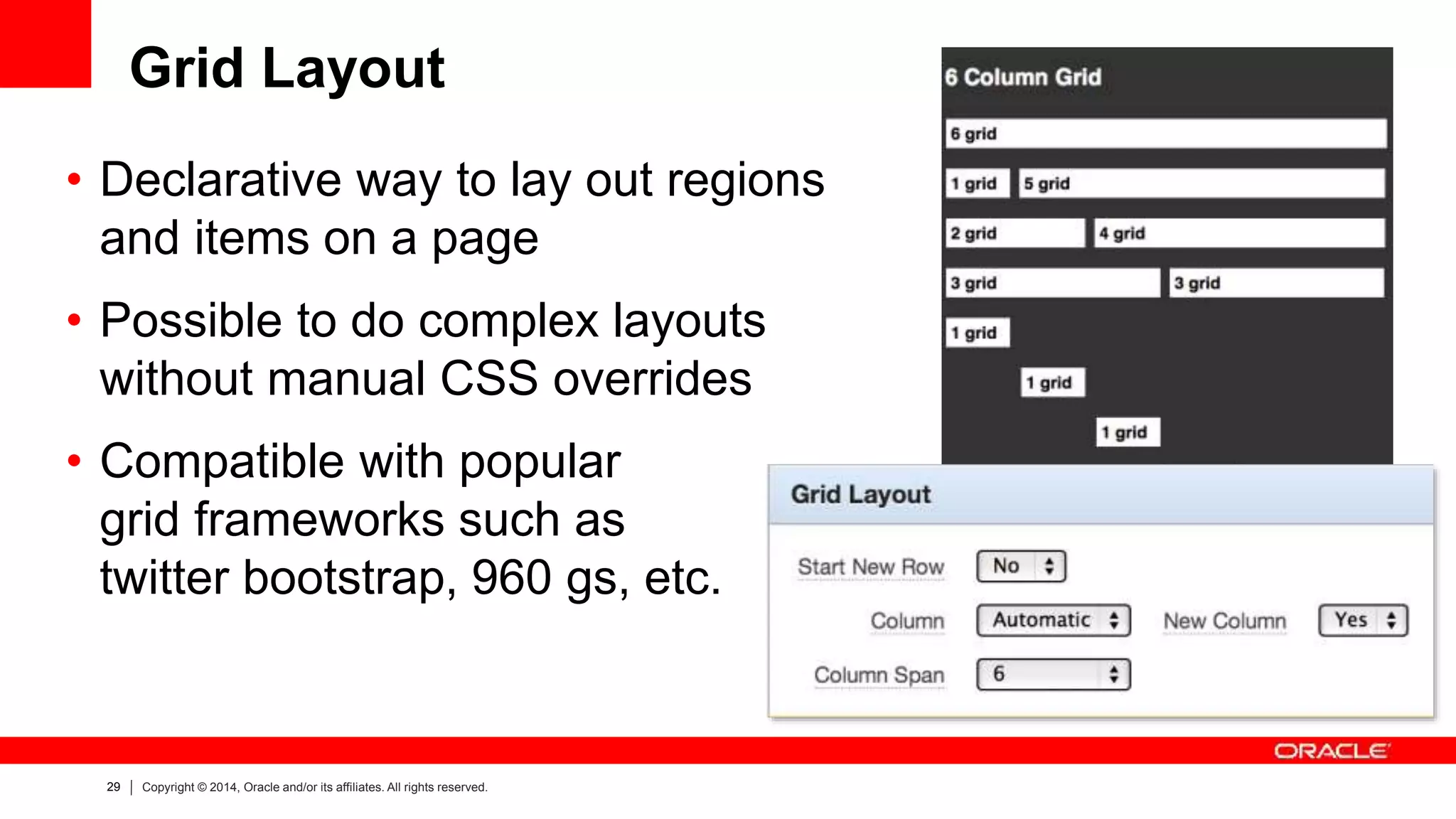 Grid Layout

• Declarative way to lay out regions and items on a page

• Possible to do complex layouts without manual CSS overrides

• Compatible with popular grid frameworks such as twitter bootstrap, 960 gs, etc.

6 Column Grid

6 grid

1 grid 5 grid

2 grid 4 grid

3 grid 3 grid

1 grid

1 grid

1 grid

Grid Layout

Start New Row No

Column Automatic New Column Yes

Column Span 6

ORACLE

29 | Copyright © 2014, Oracle and/or its affiliates. All rights reserved.